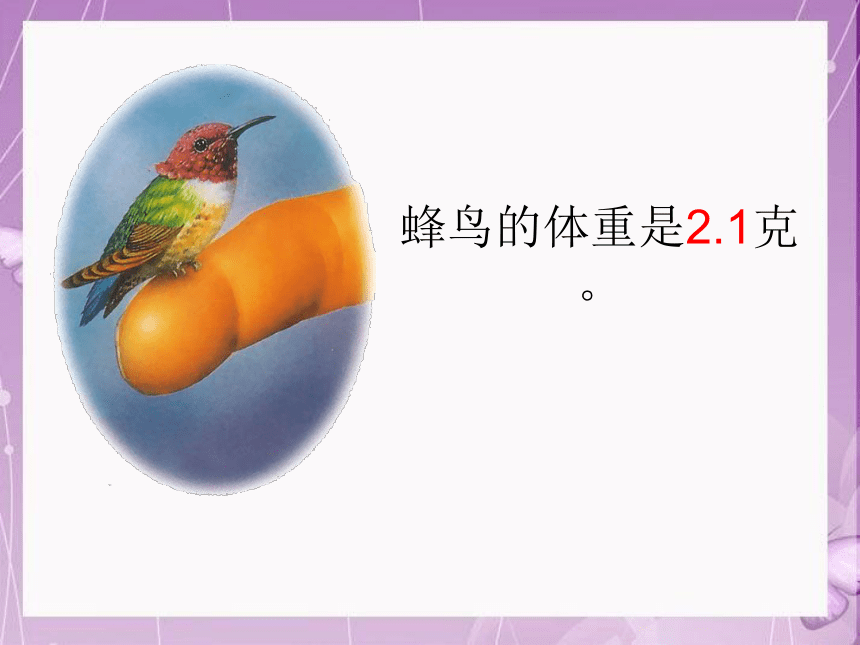 蜂鸟的体重是2.1克。